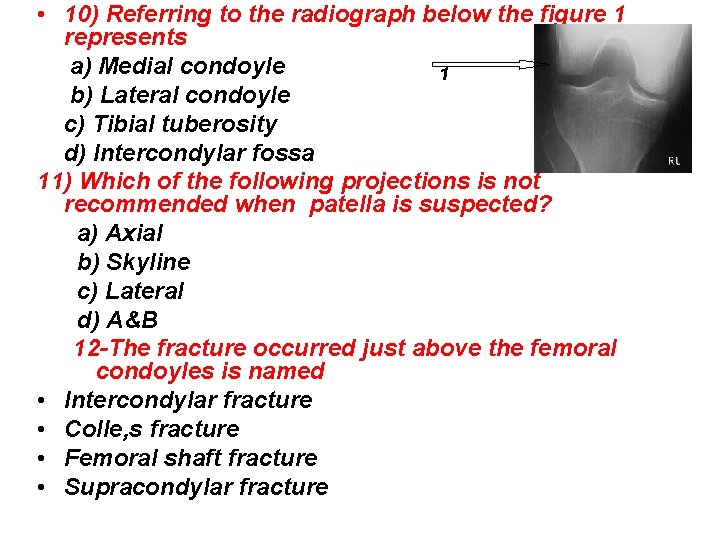 • 10) Referring to the radiograph below the figure 1 represents

a) Medial condoyle

b) Lateral condoyle

c) Tibial tuberosity

d) Intercondylar fossa

1

RL

11) Which of the following projections is not recommended when patella is suspected?

a) Axial

b) Skyline

c) Lateral

d) A&B

12-The fracture occurred just above the femoral condoyles is named

• Intercondylar fracture
• Colle,s fracture
• Femoral shaft fracture
• Supracondylar fracture